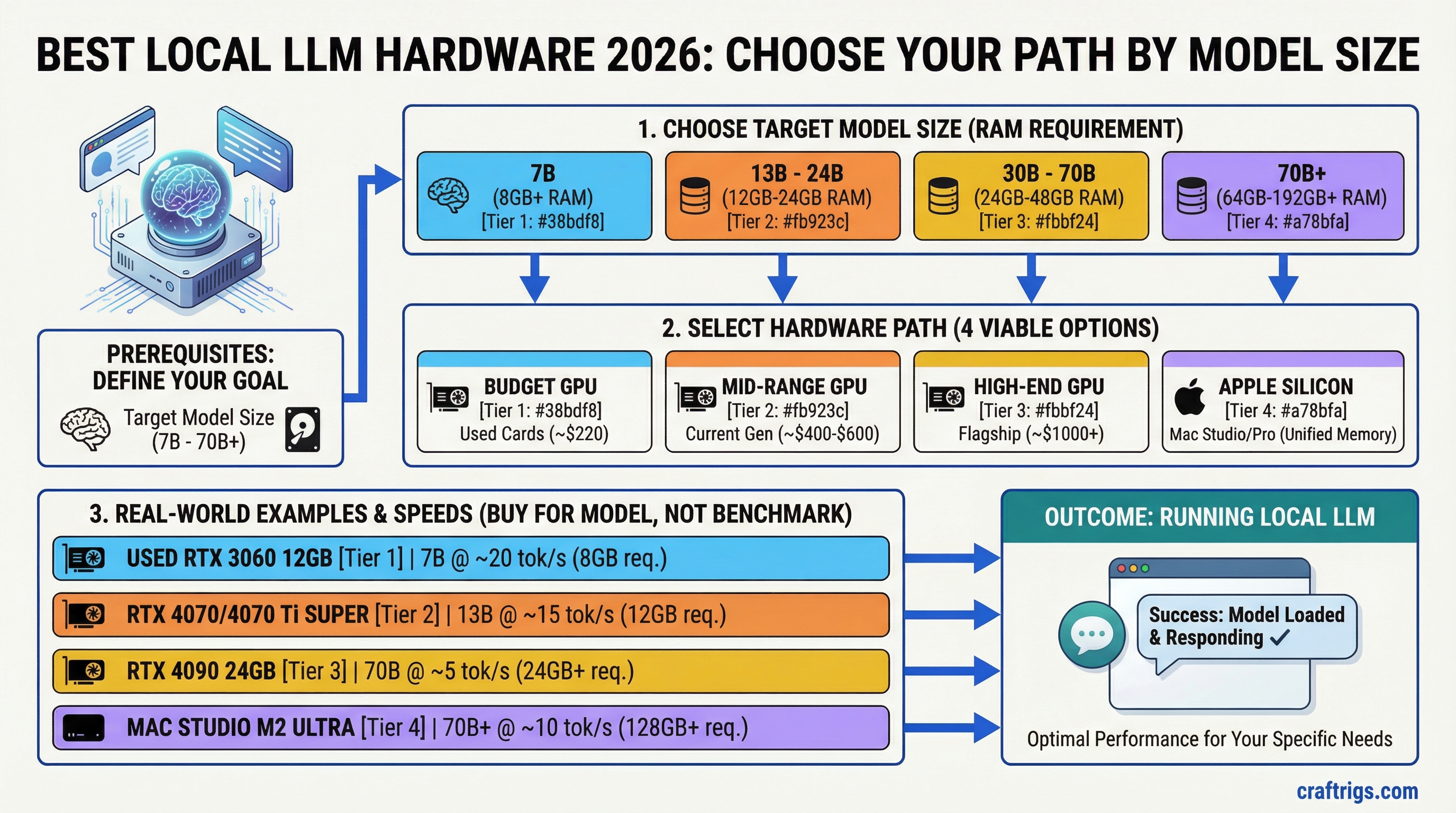 BEST LOCAL LLM HARDWARE 2026: CHOOSE YOUR PATH BY MODEL SIZE

PREREQUISITES: DEFINE YOUR GOAL

Target Model Size (7B - 70B+)

1. CHOOSE TARGET MODEL SIZE (RAM REQUIREMENT)

7B (8GB+ RAM) [Tier 1: #38bdf8]

13B - 24B (12GB-24GB RAM) [Tier 2: #fb923c]

30B - 70B (24GB-48GB RAM) [Tier 3: #fbbf24]

70B+ (64GB-192GB+ RAM) [Tier 4: #a78bfa]

2. SELECT HARDWARE PATH (4 VIABLE OPTIONS)

BUDGET GPU [Tier 1: #38bdf8] Used Cards (~$220)

MID-RANGE GPU [Tier 2: #fb923c] Current Gen (~$400-$600)

HIGH-END GPU [Tier 3: #fbbf24] Flagship (~$1000+)

APPLE SILICON [Tier 4: #a78bfa] Mac Studio/Pro (Unified Memory)

3. REAL-WORLD EXAMPLES & SPEEDS (BUY FOR MODEL, NOT BENCHMARK)

USED RTX 3060 12GB [Tier 1] | 7B @ ~20 tok/s (8GB req.)

RTX 4070/4070 Ti SUPER [Tier 2] | 13B @ ~15 tok/s (12GB req.)

RTX 4090 24GB [Tier 3] | 70B @ ~5 tok/s (24GB+ req.)

MAC STUDIO M2 ULTRA [Tier 4] | 70B+ @ ~10 tok/s (128GB+ req.)

OUTCOME: RUNNING LOCAL LLM

Success: Model Loaded & Responding ✓

Optimal Performance for Your Specific Needs

craftrigs.com